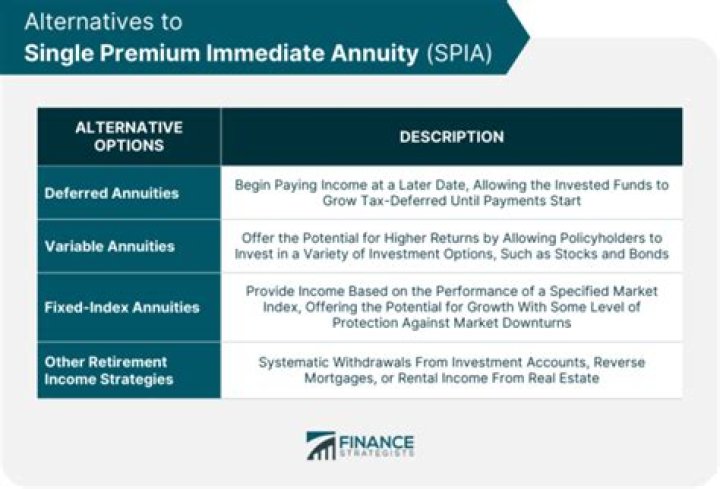 Alternatives to
Single Premium Immediate Annuity (SPIA)

| ALTERNATIVE OPTIONS | DESCRIPTION |
|---|---|
| Deferred Annuities | Begin Paying Income at a Later Date, Allowing the Invested Funds to Grow Tax-Deferred Until Payments Start |
| Variable Annuities | Offer the Potential for Higher Returns by Allowing Policyholders to Invest in a Variety of Investment Options, Such as Stocks and Bonds |
| Fixed-Index Annuities | Provide Income Based on the Performance of a Specified Market Index, Offering the Potential for Growth With Some Level of Protection Against Market Downturns |
| Other Retirement Income Strategies | Systematic Withdrawals From Investment Accounts, Reverse Mortgages, or Rental Income From Real Estate |

FINANCE STRATEGISTS